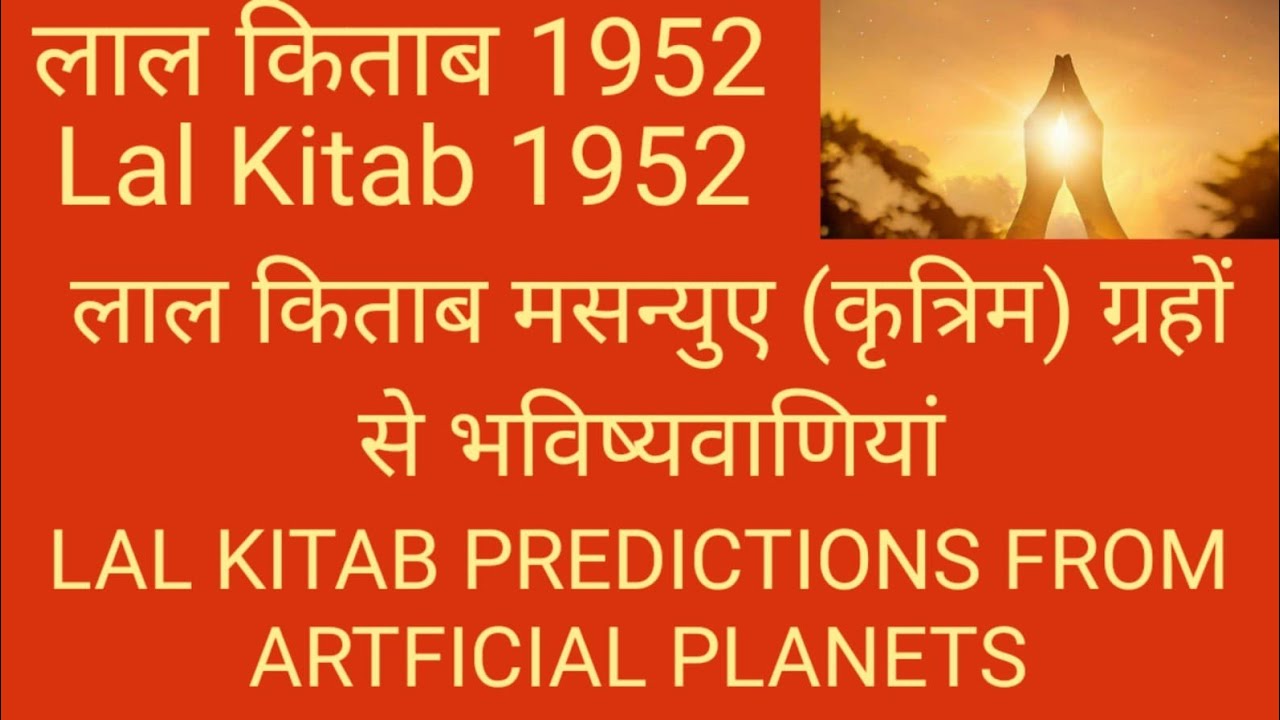 लाल किताब 1952
Lal Kitab 1952

लाल किताब मसन्युए (कृत्रिम) ग्रहों से भविष्यवाणियां

LAL KITAB PREDICTIONS FROM ARTFICIAL PLANETS